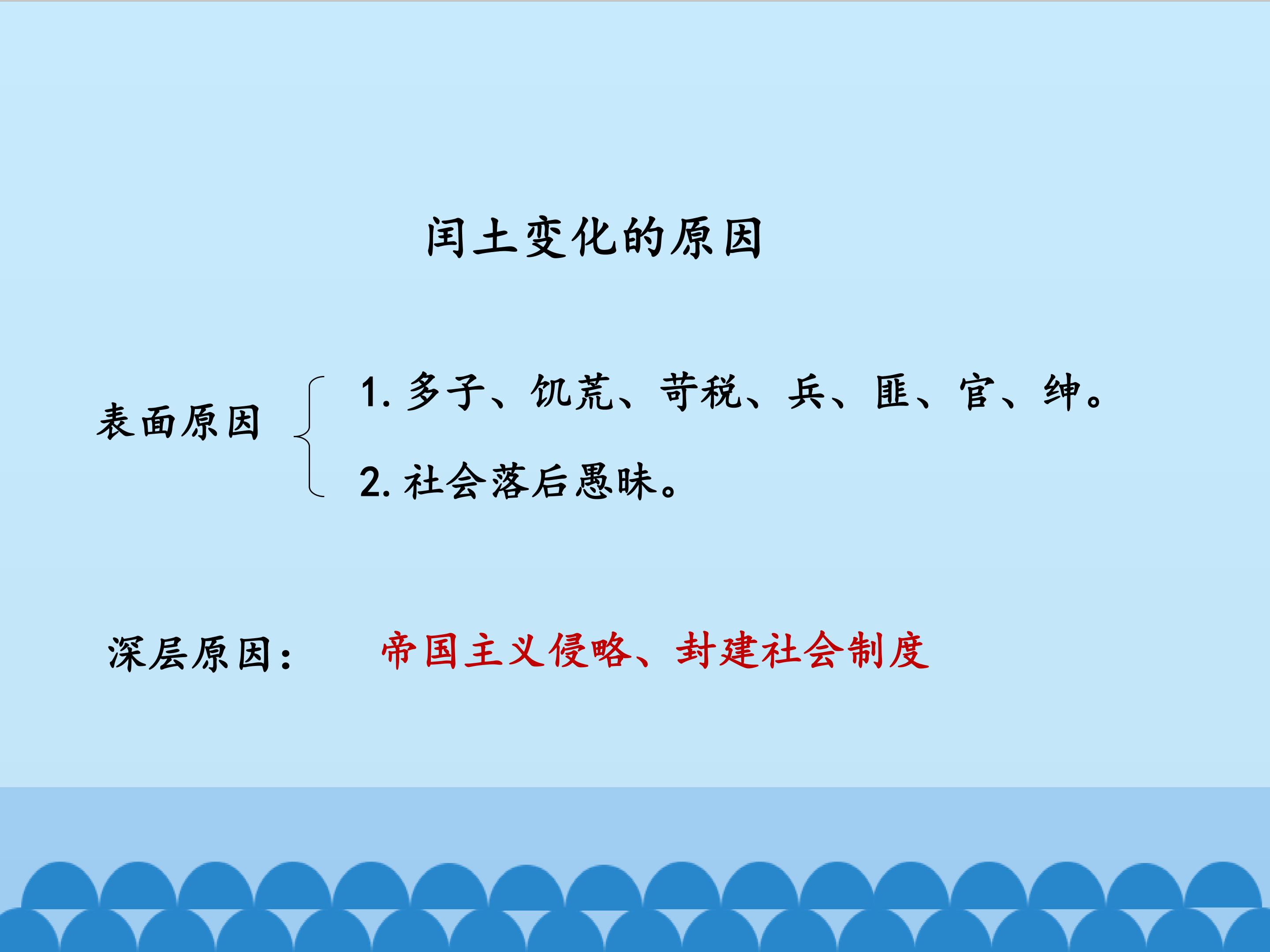 闰土变化的原因

表面原因

1. 多子、饥荒、苛税、兵、匪、官、绅。

2. 社会落后愚昧。

深层原因：

帝国主义侵略、封建社会制度